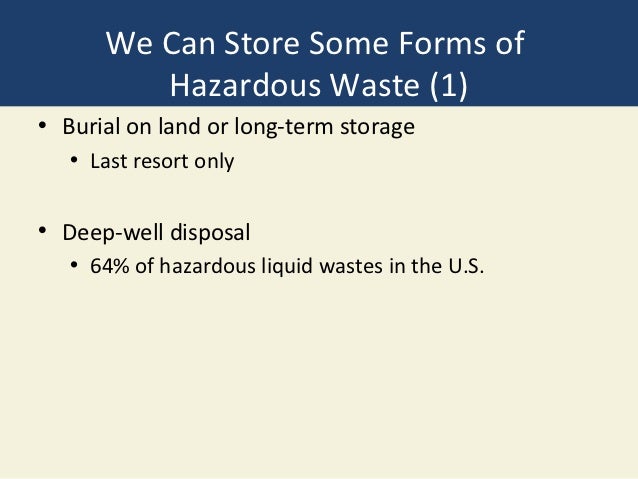 We Can Store Some Forms of Hazardous Waste (1)

• Burial on land or long-term storage
  • Last resort only

• Deep-well disposal
  • 64% of hazardous liquid wastes in the U.S.